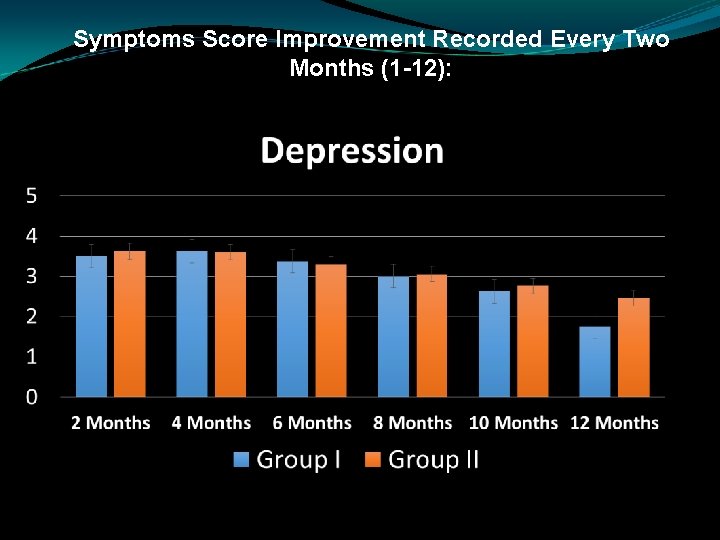 Symptoms Score Improvement Recorded Every Two Months (1-12):

Depression

5
4
3
2
1
0

2 Months
4 Months
6 Months
8 Months
10 Months
12 Months

Group I
Group II